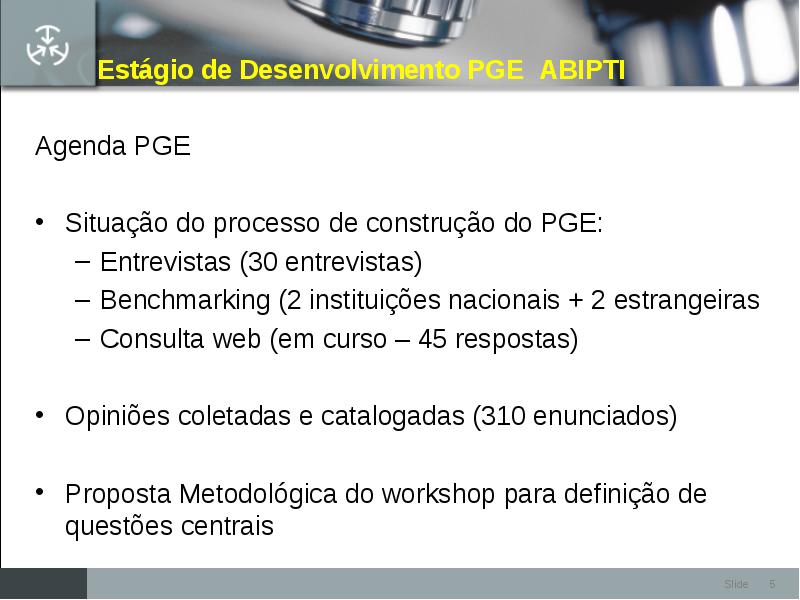 Estágio de Desenvolvimento PGE ABIPTI

Agenda PGE

• Situação do processo de construção do PGE:
  – Entrevistas (30 entrevistas)
  – Benchmarking (2 instituições nacionais + 2 estrangeiras
  – Consulta web (em curso – 45 respostas)

• Opiniões coletadas e catalogadas (310 enunciados)

• Proposta Metodológica do workshop para definição de questões centrais

Slide 5